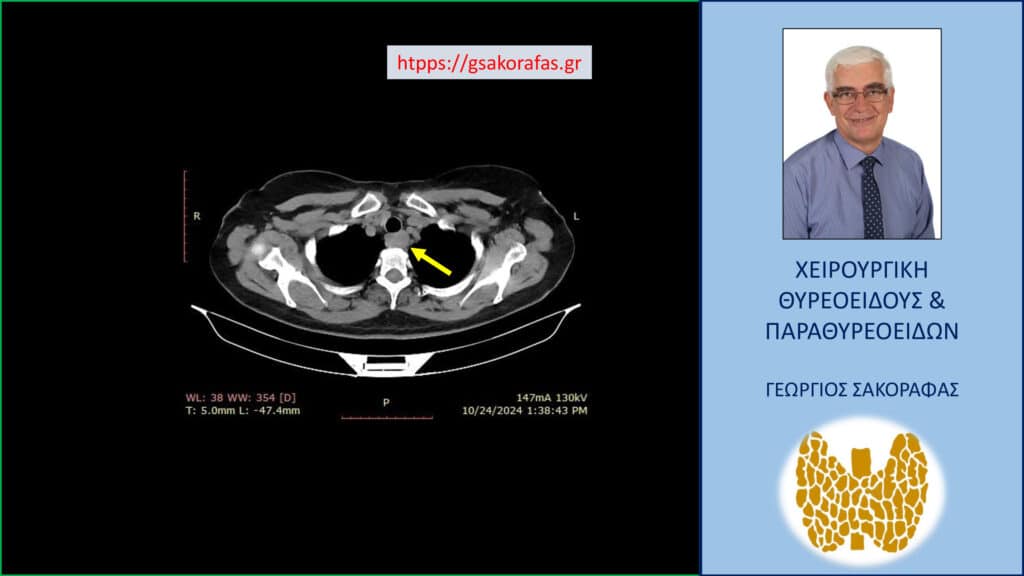 htpps://gsakorafas.gr

R

L

WL: 38 WW: 354 [D]
T: 5.0mm L: -47.4mm

P

147mA 130kV
10/24/2024 1:38:43 PM

ΧΕΙΡΟΥΡΓΙΚΗ ΘΥΡΕΟΕΙΔΟΥΣ & ΠΑΡΑΘΥΡΕΟΕΙΔΩΝ

ΓΕΩΡΓΙΟΣ ΣΑΚΟΡΑΦΑΣ